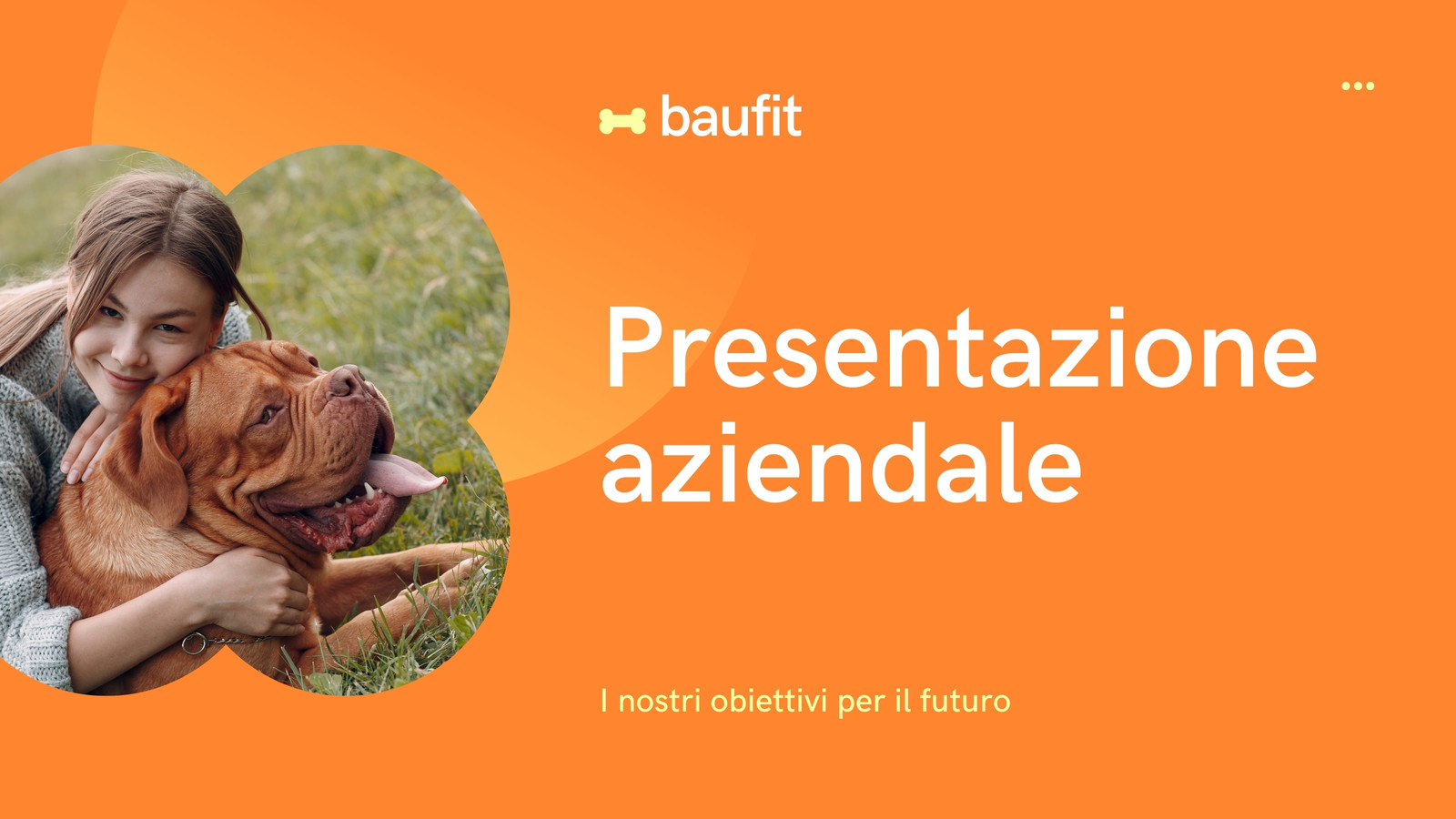 baufit

Presentazione aziendale

I nostri obiettivi per il futuro